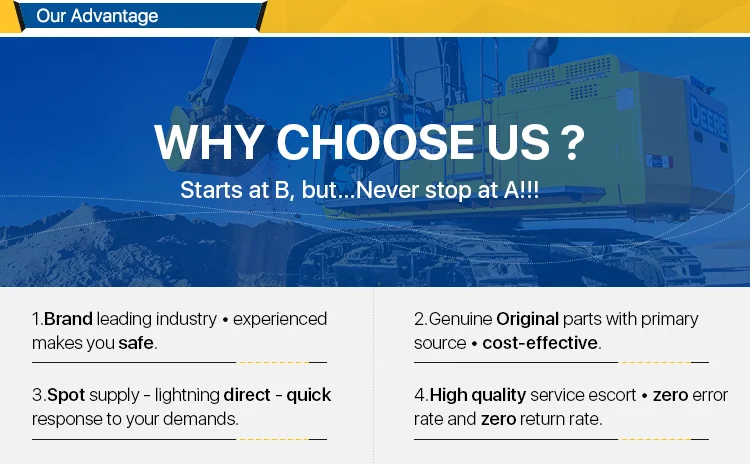 Our Advantage

DEERE

WHY CHOOSE US ?

Starts at B, but...Never stop at A!!!

1.Brand leading industry • experienced makes you safe.

2.Genuine Original parts with primary source • cost-effective.

3.Spot supply - lightning direct - quick response to your demands.

4.High quality service escort • zero error rate and zero return rate.